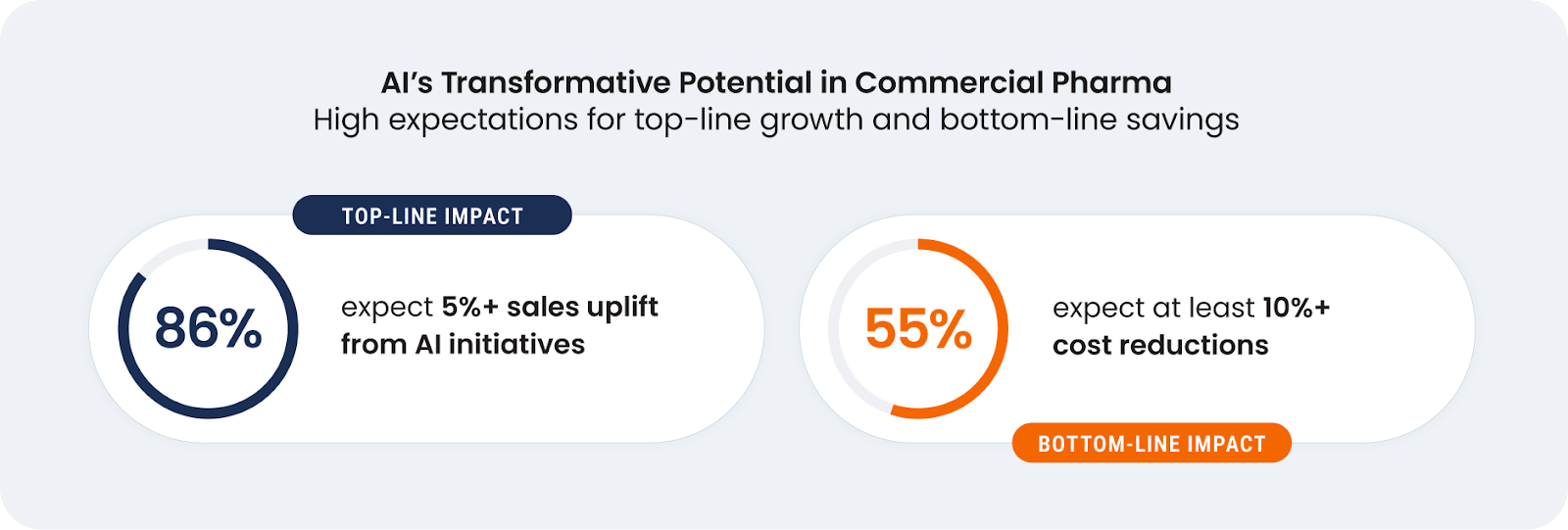 AI's Transformative Potential in Commercial Pharma
High expectations for top-line growth and bottom-line savings

TOP-LINE IMPACT

86%

expect 5%+ sales uplift from AI initiatives

55%

expect at least 10%+ cost reductions

BOTTOM-LINE IMPACT